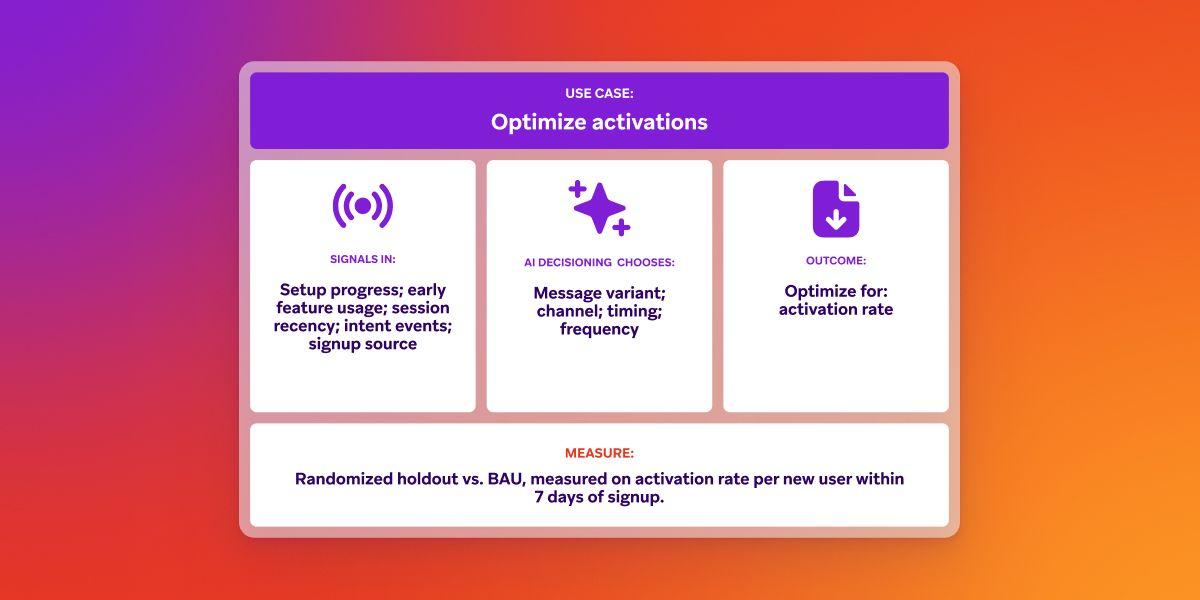 USE CASE:
Optimize activations

SIGNALS IN:
Setup progress; early feature usage; session recency; intent events; signup source

AI DECISIONING CHOOSES:
Message variant; channel; timing; frequency

OUTCOME:
Optimize for: activation rate

MEASURE:
Randomized holdout vs. BAU, measured on activation rate per new user within 7 days of signup.